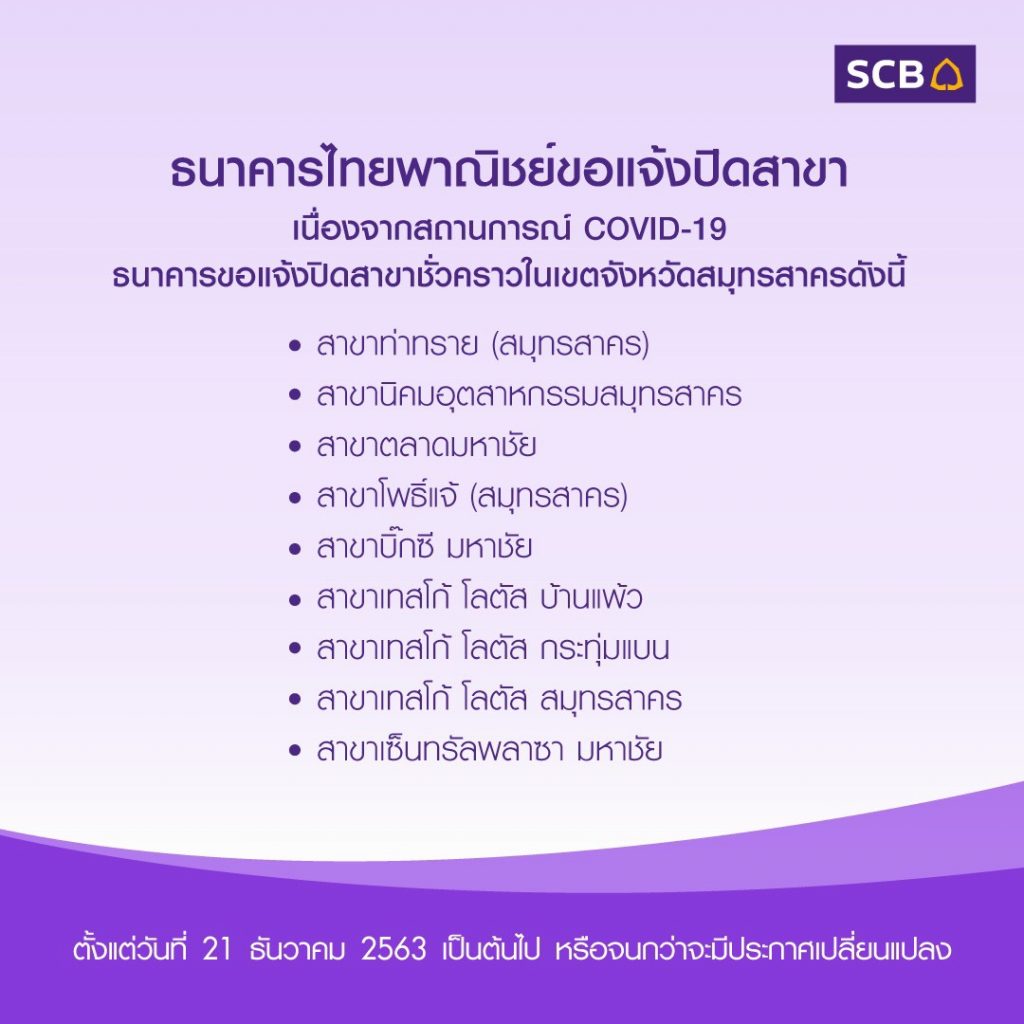 SCB

ธนาคารไทยพาณิชย์ขอแจ้งปิดสาขา

เนื่องจากสถานการณ์ COVID-19
ธนาคารขอแจ้งปิดสาขาชั่วคราวในเขตจังหวัดสมุทรสาครดังนี้

• สาขาท่าทราย (สมุทรสาคร)
• สาขานิคมอุตสาหกรรมสมุทรสาคร
• สาขาตลาดมหาชัย
• สาขาโพธิ์แจ้ (สมุทรสาคร)
• สาขาบิ๊กซี มหาชัย
• สาขาเทสโก้ โลตัส บ้านแพ้ว
• สาขาเทสโก้ โลตัส กระทุ่มแบน
• สาขาเทสโก้ โลตัส สมุทรสาคร
• สาขาเซ็นทรัลพลาซา มหาชัย

ตั้งแต่วันที่ 21 ธันวาคม 2563 เป็นต้นไป หรือจนกว่าจะมีประกาศเปลี่ยนแปลง